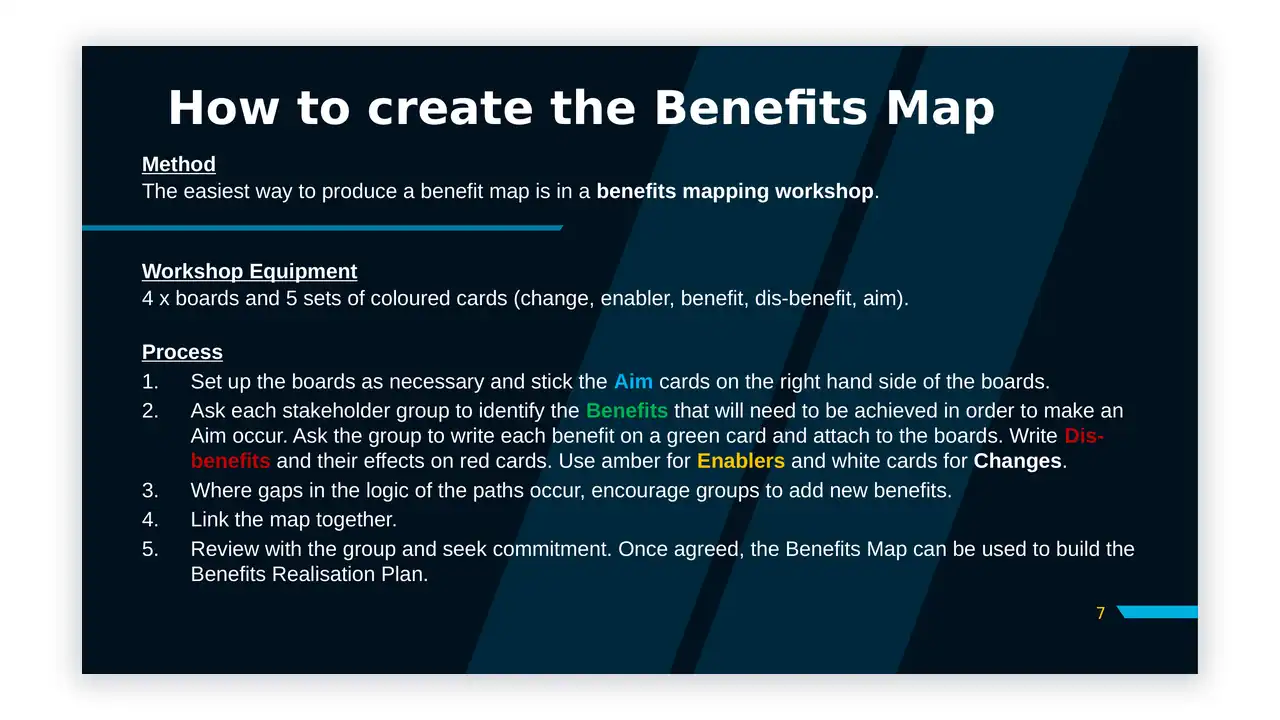 How to create the Benefits Map

Method
The easiest way to produce a benefit map is in a benefits mapping workshop.

Workshop Equipment
4 x boards and 5 sets of coloured cards (change, enabler, benefit, dis-benefit, aim).

Process
1. Set up the boards as necessary and stick the Aim cards on the right hand side of the boards.
2. Ask each stakeholder group to identify the Benefits that will need to be achieved in order to make an Aim occur. Ask the group to write each benefit on a green card and attach to the boards. Write Dis-benefits and their effects on red cards. Use amber for Enablers and white cards for Changes.
3. Where gaps in the logic of the paths occur, encourage groups to add new benefits.
4. Link the map together.
5. Review with the group and seek commitment. Once agreed, the Benefits Map can be used to build the Benefits Realisation Plan.

7